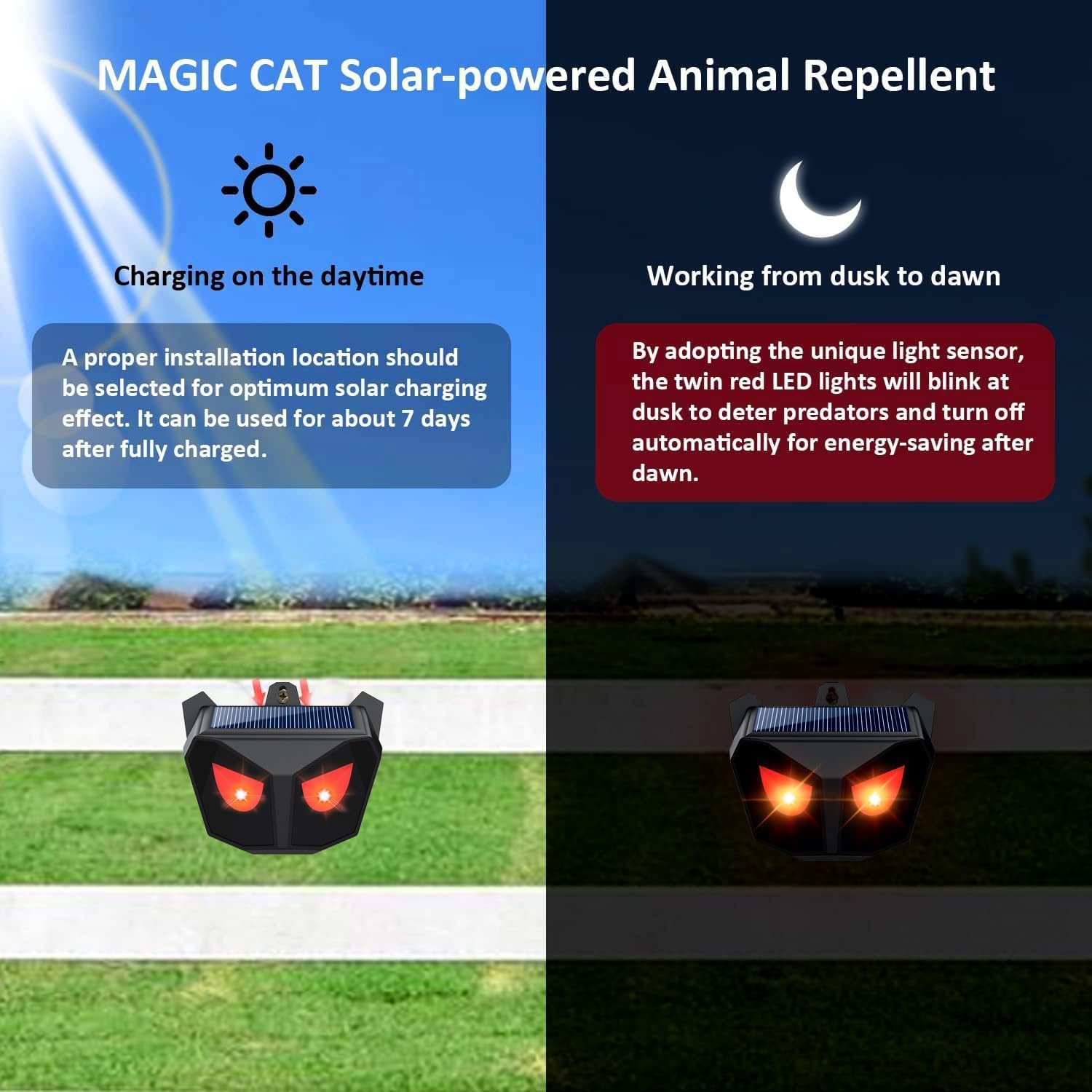 MAGIC CAT Solar-powered Animal Repellent

Charging on the daytime

A proper installation location should be selected for optimum solar charging effect. It can be used for about 7 days after fully charged.

Working from dusk to dawn

By adopting the unique light sensor, the twin red LED lights will blink at dusk to deter predators and turn off automatically for energy-saving after dawn.